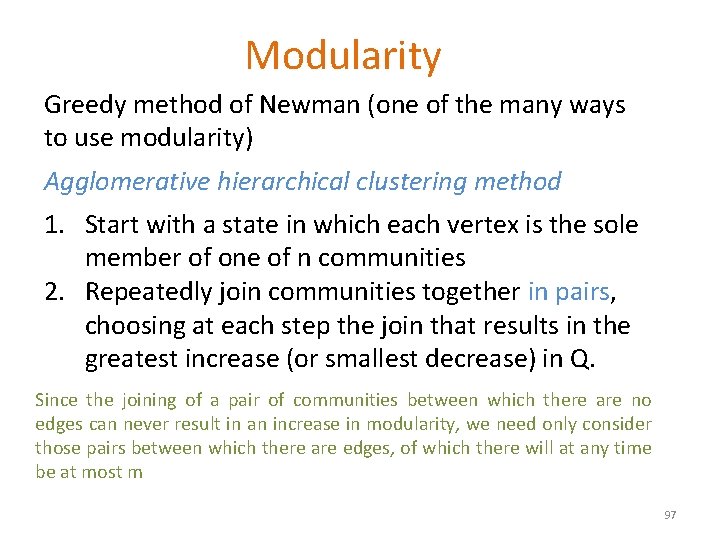 Modularity

Greedy method of Newman (one of the many ways to use modularity)

Agglomerative hierarchical clustering method

1. Start with a state in which each vertex is the sole member of one of n communities
2. Repeatedly join communities together in pairs, choosing at each step the join that results in the greatest increase (or smallest decrease) in Q.

Since the joining of a pair of communities between which there are no edges can never result in an increase in modularity, we need only consider those pairs between which there are edges, of which there will at any time be at most m

97